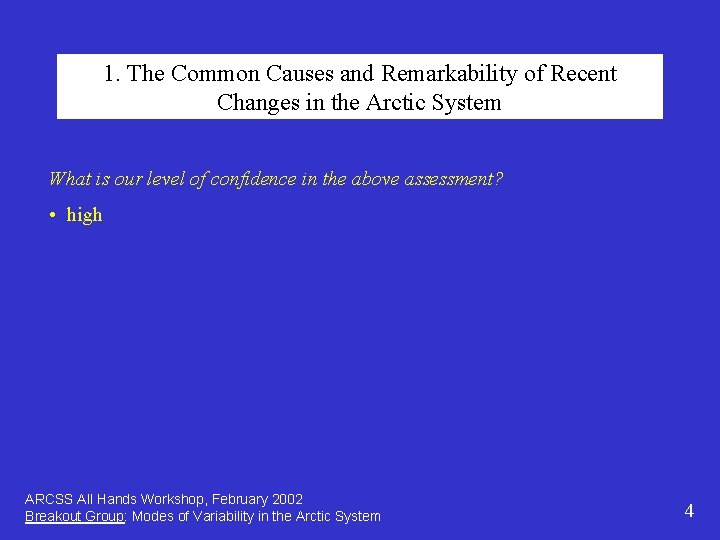 1. The Common Causes and Remarkability of Recent Changes in the Arctic System

What is our level of confidence in the above assessment?

• high

ARCSS All Hands Workshop, February 2002
Breakout Group: Modes of Variability in the Arctic System

4